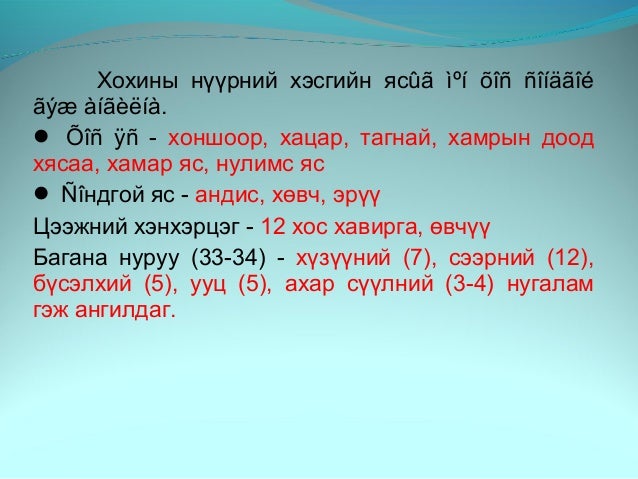 Хохины нүүрний хэсгийн ясûã ìºí õîñ ñîíäãîé ãýæ àíãèëíà.

● Õîñ ÿñ - хоншоор, хацар, тагнай, хамрын доод хясаа, хамар яс, нулимс яс

● Ñîндгой яс - андис, хөвч, эрүү

Цээжний хэнхэрцэг - 12 хос хавирга, өвчүү

Багана нуруу (33-34) - хүзүүний (7), сээрний (12), бүсэлхий (5), ууц (5), ахар сүүлний (3-4) нугалам гэж ангилдаг.